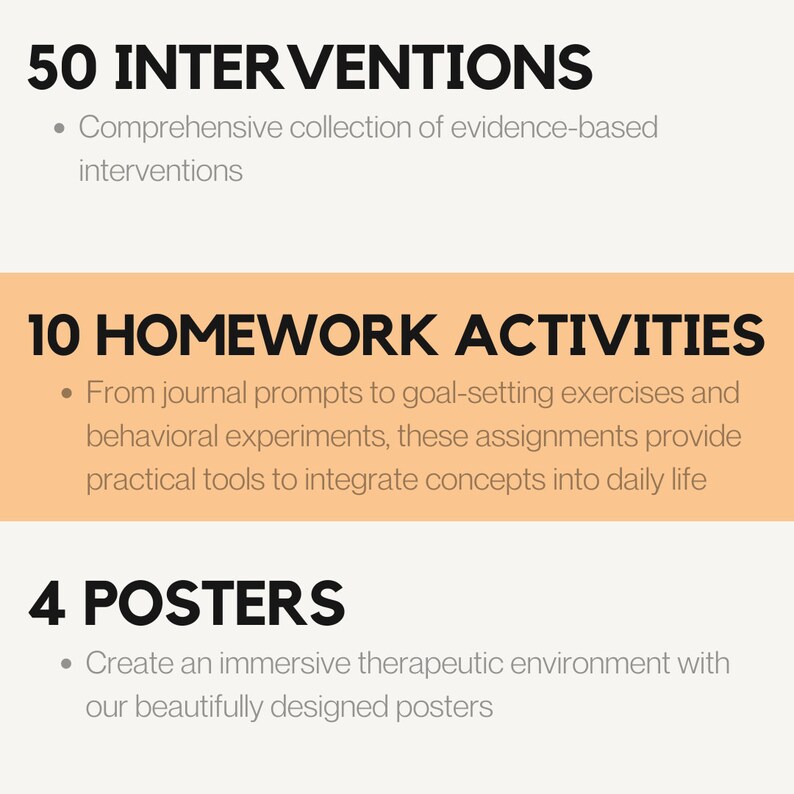 50 INTERVENTIONS

• Comprehensive collection of evidence-based interventions

10 HOMEWORK ACTIVITIES

• From journal prompts to goal-setting exercises and behavioral experiments, these assignments provide practical tools to integrate concepts into daily life

4 POSTERS

• Create an immersive therapeutic environment with our beautifully designed posters